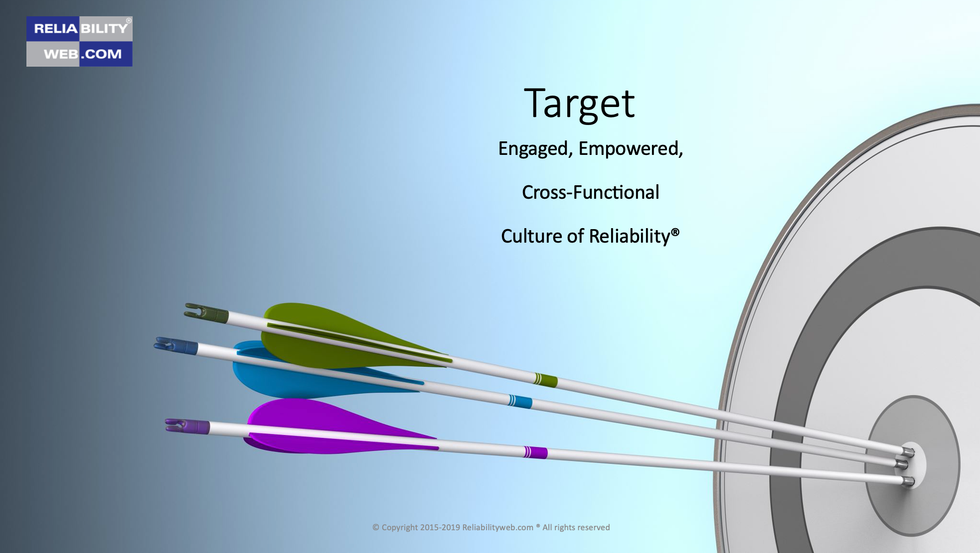 RELIABILITY®
WEB.COM

Target

Engaged, Empowered,

Cross-Functional

Culture of Reliability®

© Copyright 2015-2019 Reliabilityweb.com ® All rights reserved